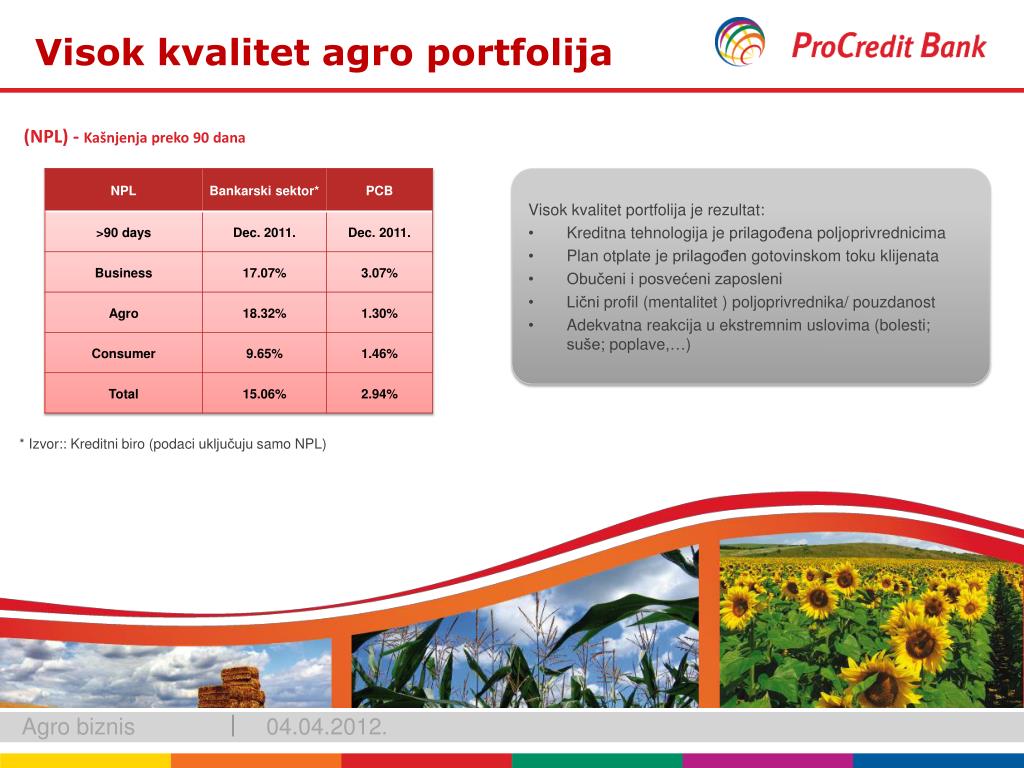 Visok kvalitet agro portfolija

ProCredit Bank

(NPL) - Kašnjenja preko 90 dana

| NPL | Bankarski sektor* | PCB |
|---|---|---|
| >90 days | Dec. 2011. | Dec. 2011. |
| Business | 17.07% | 3.07% |
| Agro | 18.32% | 1.30% |
| Consumer | 9.65% | 1.46% |
| Total | 15.06% | 2.94% |

* Izvor:: Kreditni biro (podaci uključuju samo NPL)

Visok kvalitet portfolija je rezultat:
• Kreditna tehnologija je prilagođena poljoprivrednicima
• Plan otplate je prilagođen gotovinskom toku klijenata
• Obučeni i posvećeni zaposleni
• Lični profil (mentalitet ) poljoprivrednika/ pouzdanost
• Adekvatna reakcija u ekstremnim uslovima (bolesti; suše; poplave,…)

Agro biznis | 04.04.2012.